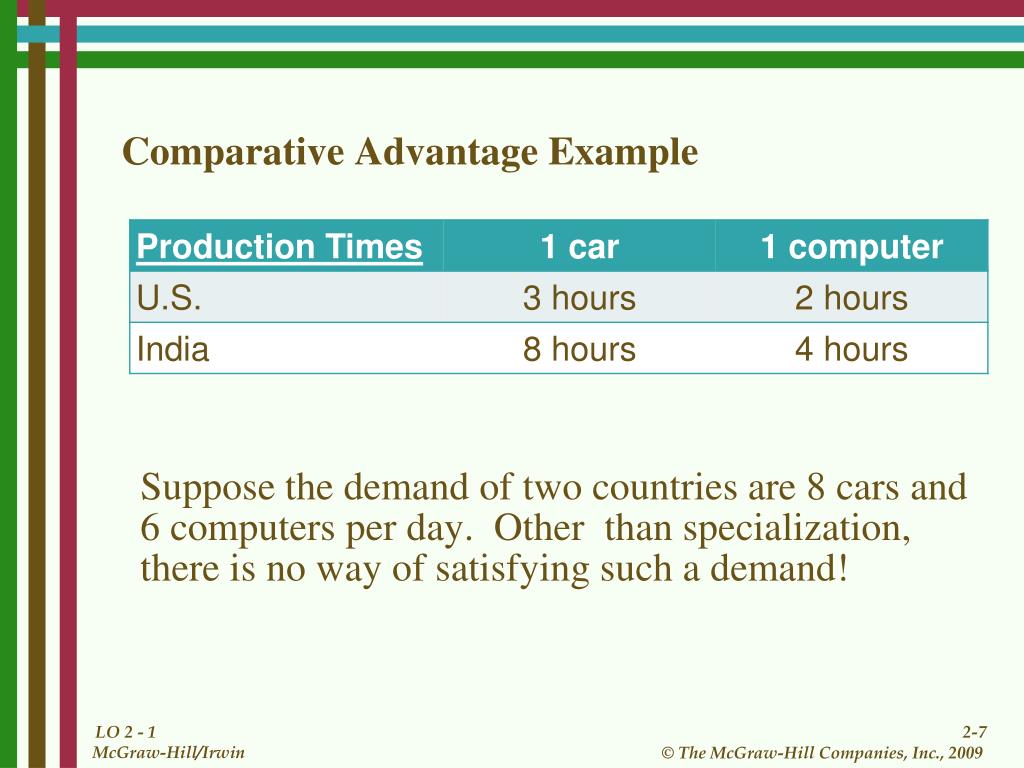 Comparative Advantage Example

| Production Times | 1 car | 1 computer |
|---|---|---|
| U.S. | 3 hours | 2 hours |
| India | 8 hours | 4 hours |

Suppose the demand of two countries are 8 cars and 6 computers per day. Other than specialization, there is no way of satisfying such a demand!

LO 2 - 1
McGraw-Hill/Irwin

2-7
© The McGraw-Hill Companies, Inc., 2009